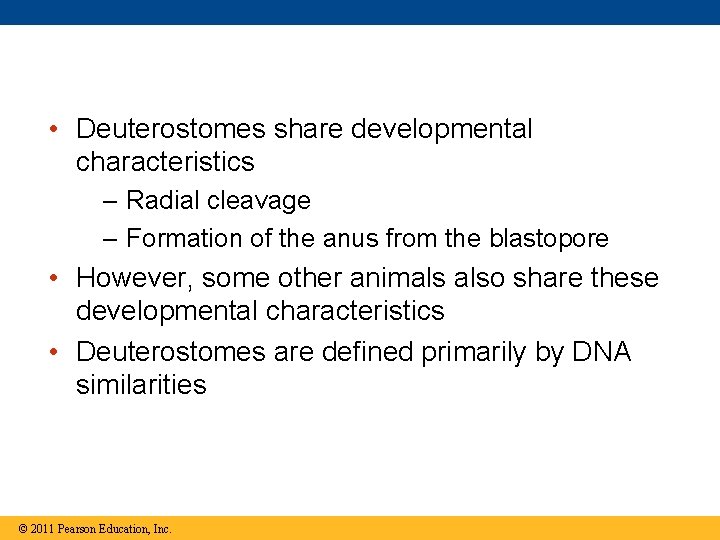 • Deuterostomes share developmental characteristics

– Radial cleavage

– Formation of the anus from the blastopore

• However, some other animals also share these developmental characteristics

• Deuterostomes are defined primarily by DNA similarities

© 2011 Pearson Education, Inc.